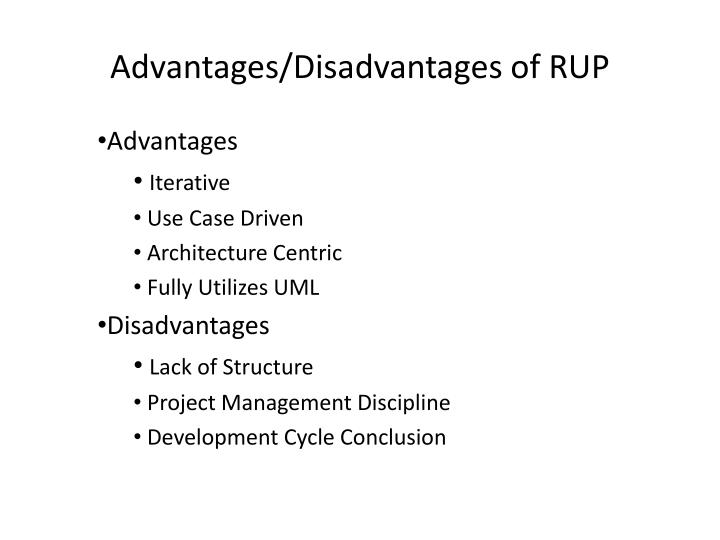 Advantages/Disadvantages of RUP

•Advantages

• Iterative

• Use Case Driven

• Architecture Centric

• Fully Utilizes UML

•Disadvantages

• Lack of Structure

• Project Management Discipline

• Development Cycle Conclusion